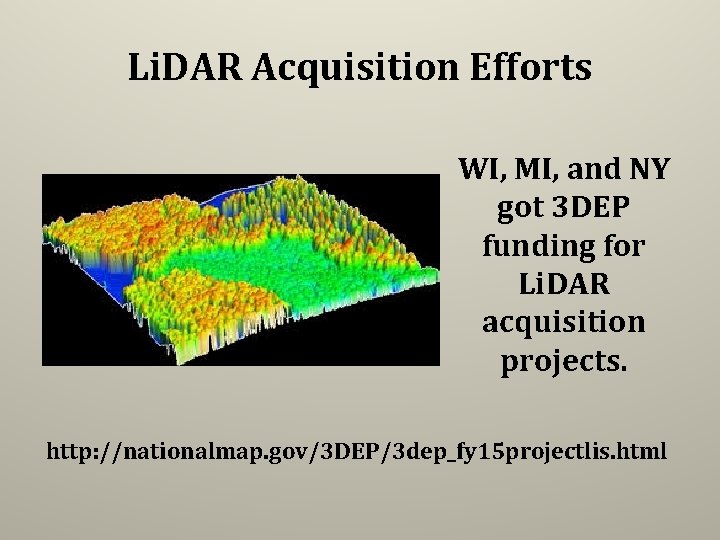 LiDAR Acquisition Efforts

WI, MI, and NY got 3DEP funding for LiDAR acquisition projects.

http://nationalmap.gov/3DEP/3dep_fy15projectlis.html